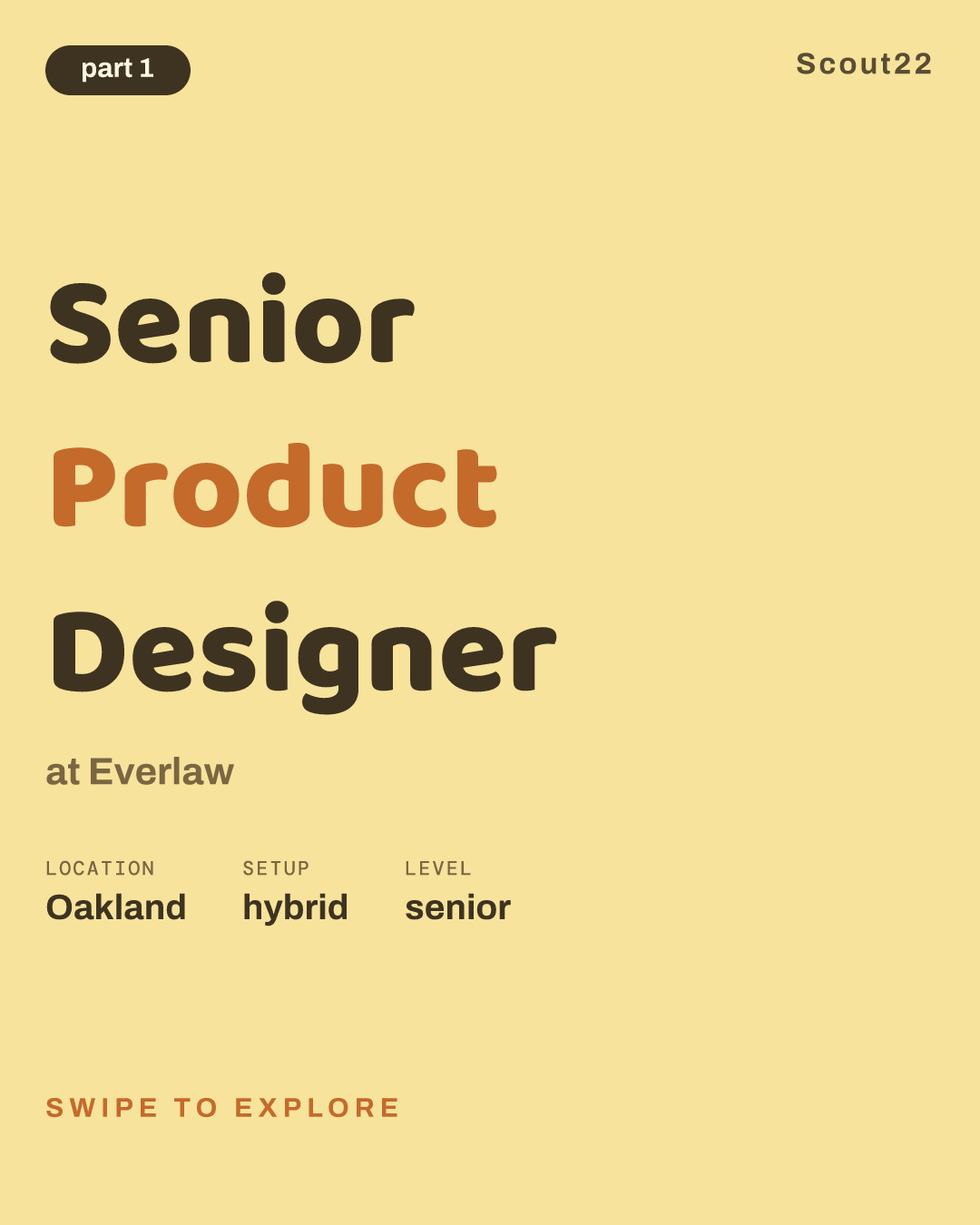 part 1

Scout22

Senior
Product
Designer

at Everlaw

| LOCATION | SETUP | LEVEL |
|---|---|---|
| Oakland | hybrid | senior |

SWIPE TO EXPLORE